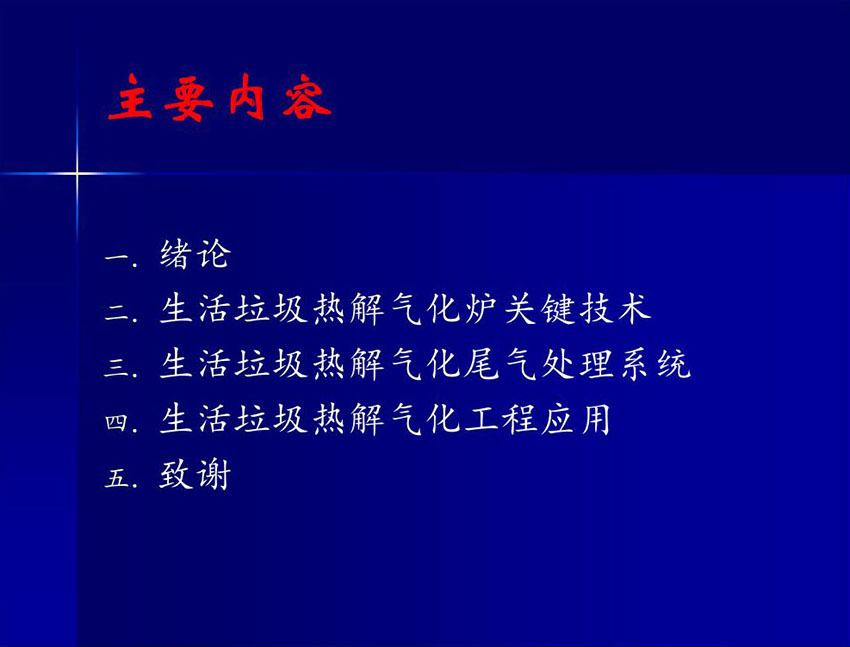 主要内容

一. 绪论
二. 生活垃圾热解气化炉关键技术
三. 生活垃圾热解气化尾气处理系统
四. 生活垃圾热解气化工程应用
五. 致谢